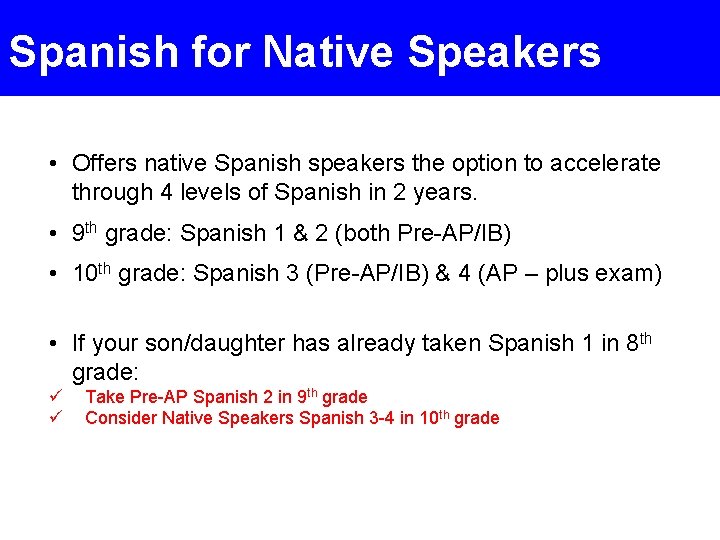 Spanish for Native Speakers

• Offers native Spanish speakers the option to accelerate through 4 levels of Spanish in 2 years.

• 9$^{th}$ grade: Spanish 1 & 2 (both Pre-AP/IB)

• 10$^{th}$ grade: Spanish 3 (Pre-AP/IB) & 4 (AP – plus exam)

• If your son/daughter has already taken Spanish 1 in 8$^{th}$ grade:

✓ Take Pre-AP Spanish 2 in 9$^{th}$ grade
✓ Consider Native Speakers Spanish 3-4 in 10$^{th}$ grade